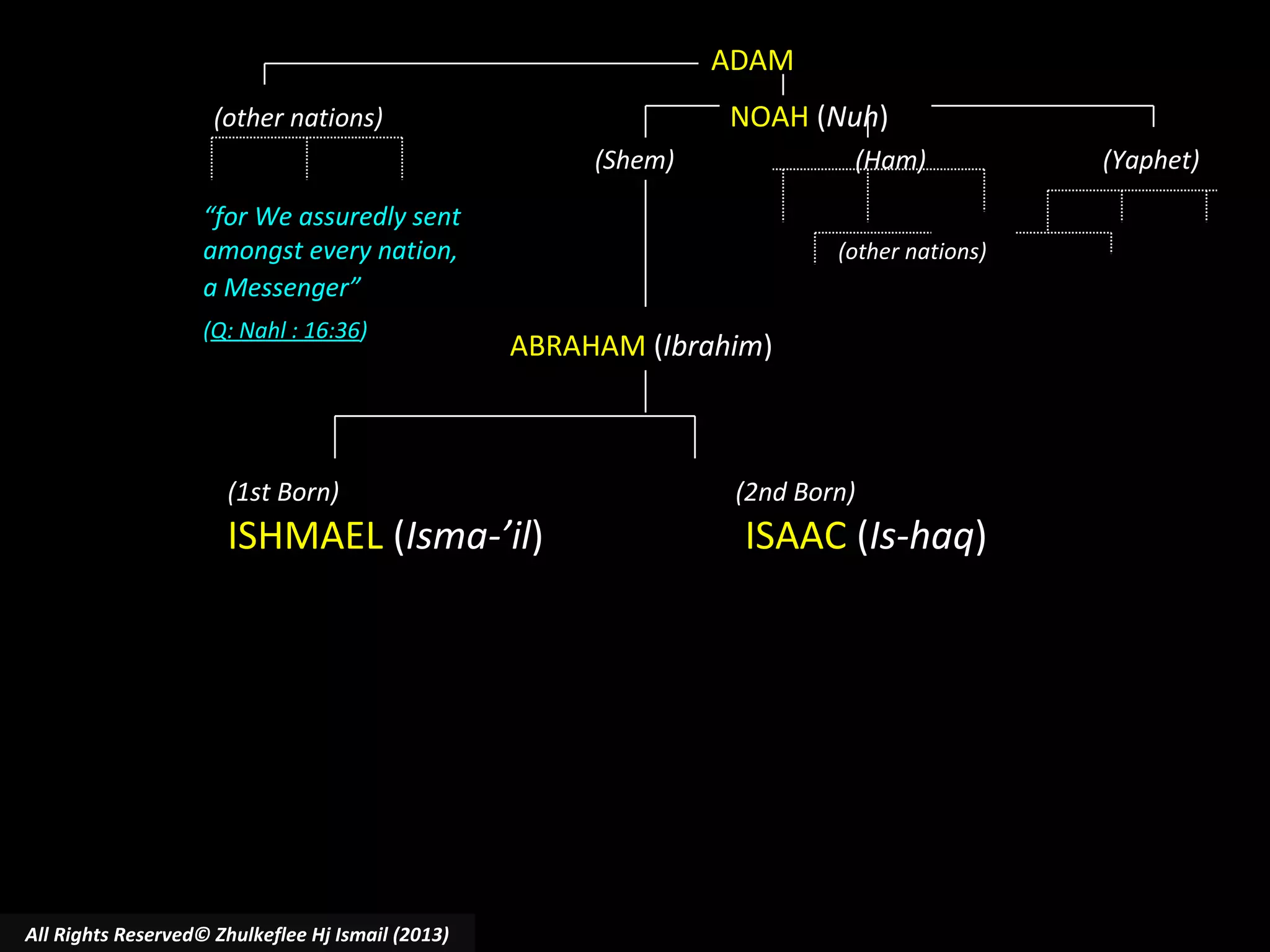 ADAM

(other nations)

NOAH (Nuh)

(Shem)

(Ham)

(Yaphet)

"for We assuredly sent amongst every nation, a Messenger"

(Q: Nahl : 16:36)

(other nations)

ABRAHAM (Ibrahim)

(1st Born)
ISHMAEL (Isma-'il)

(2nd Born)
ISAAC (Is-haq)

All Rights Reserved© Zhulkeflee Hj Ismail (2013)